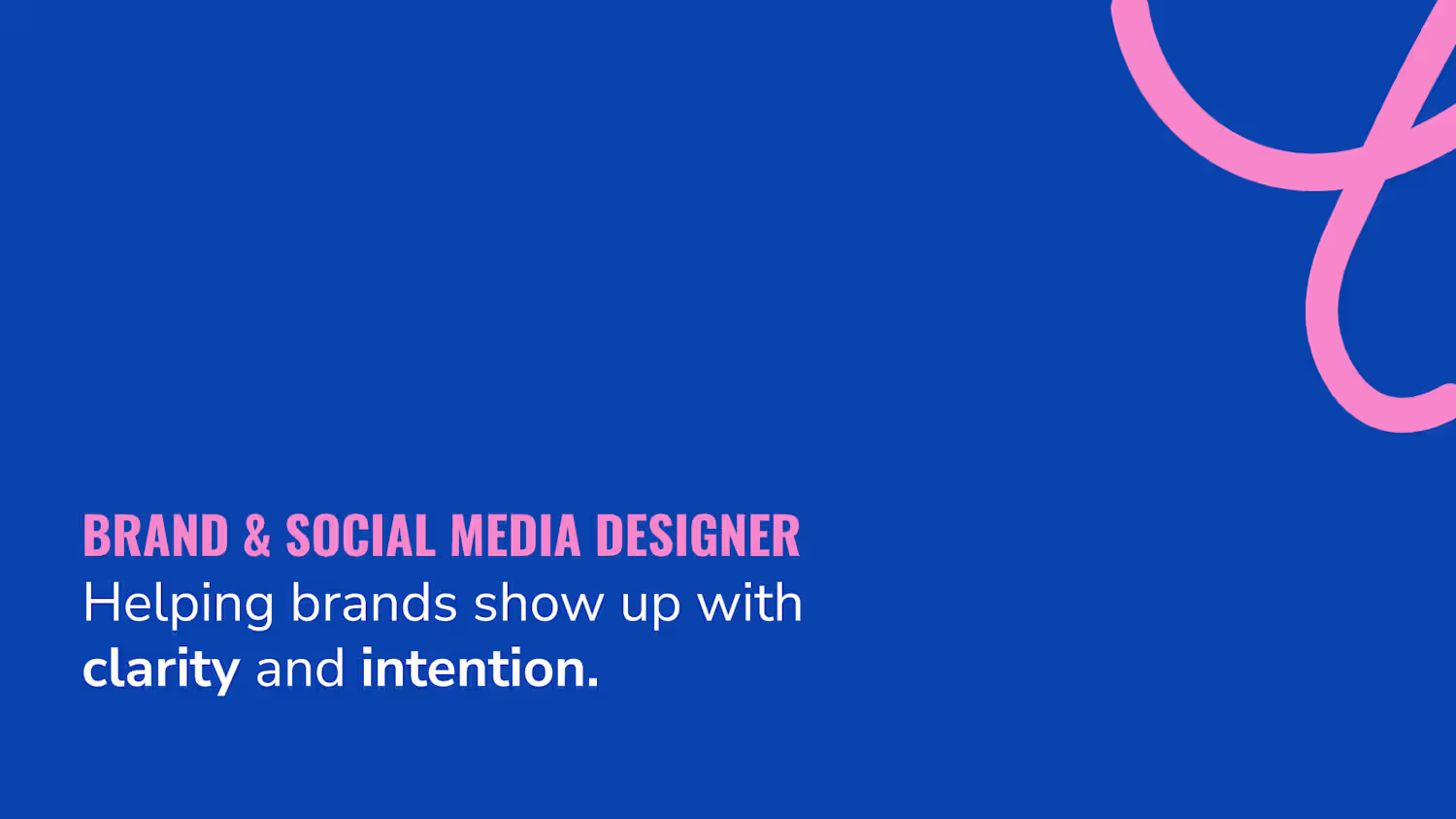 BRAND & SOCIAL MEDIA DESIGNER
Helping brands show up with clarity and intention.